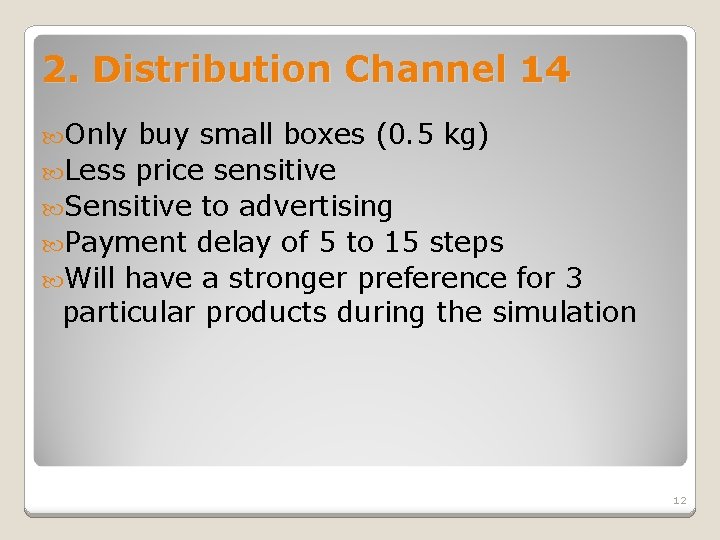 2. Distribution Channel 14

Only buy small boxes (0.5 kg)
Less price sensitive
Sensitive to advertising
Payment delay of 5 to 15 steps
Will have a stronger preference for 3 particular products during the simulation

12